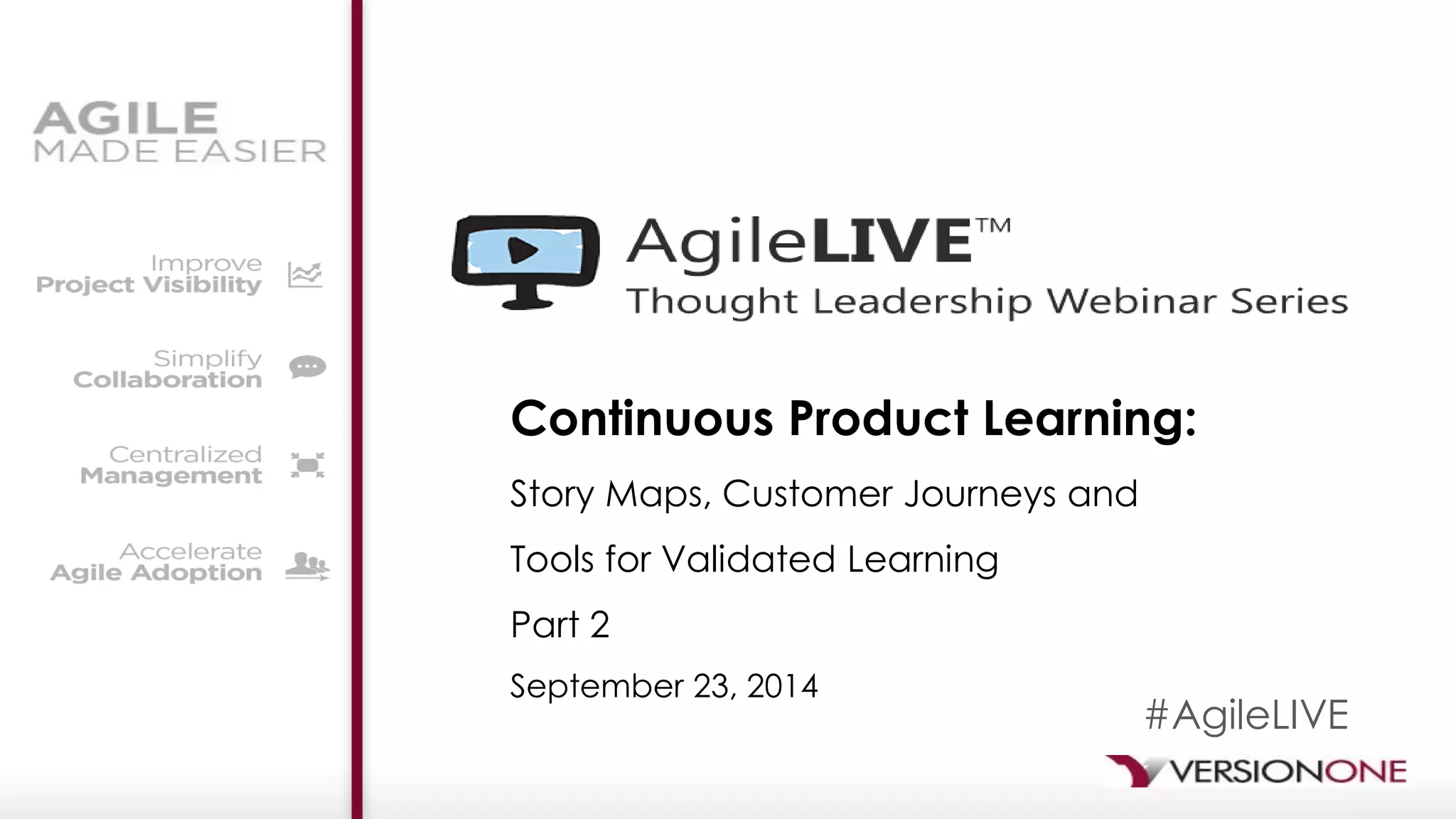 AGILE
MADE EASIER

Improve
Project Visibility

Simplify
Collaboration

Centralized
Management

Accelerate
Agile Adoption

AgileLIVE™
Thought Leadership Webinar Series

Continuous Product Learning:

Story Maps, Customer Journeys and

Tools for Validated Learning

Part 2

September 23, 2014

#AgileLIVE

VERSIONONE